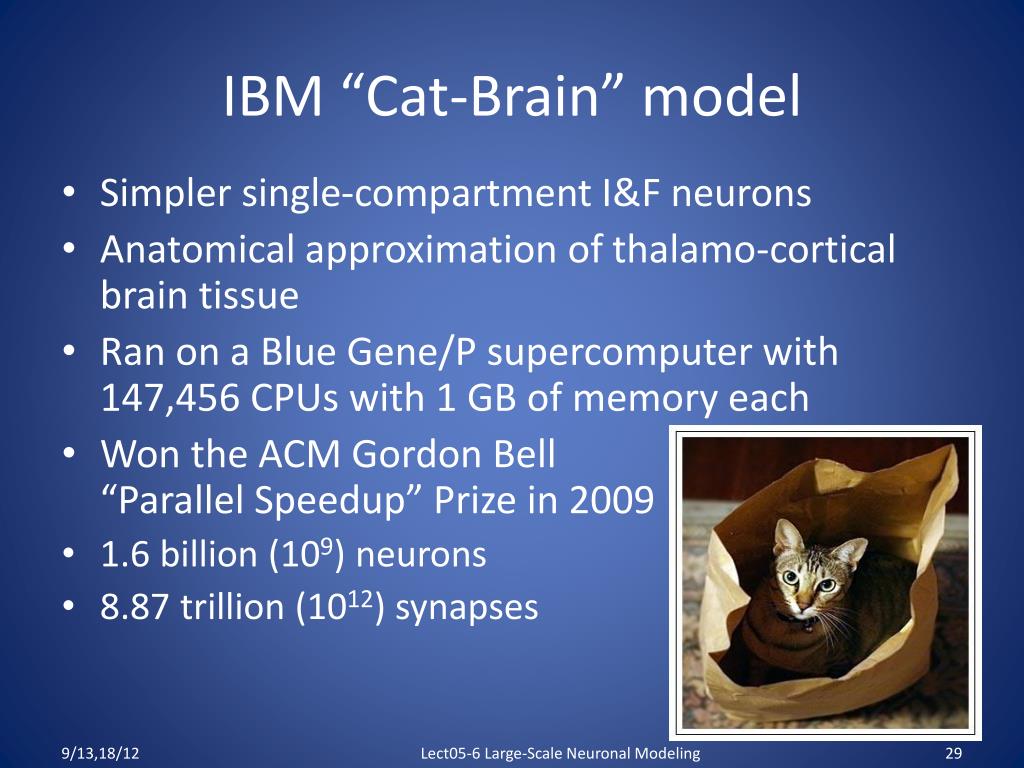 IBM “Cat-Brain” model

• Simpler single-compartment I&F neurons
• Anatomical approximation of thalamo-cortical brain tissue
• Ran on a Blue Gene/P supercomputer with 147,456 CPUs with 1 GB of memory each
• Won the ACM Gordon Bell “Parallel Speedup” Prize in 2009
• 1.6 billion ($10^9$) neurons
• 8.87 trillion ($10^{12}$) synapses

9/13,18/12 Lect05-6 Large-Scale Neuronal Modeling 29